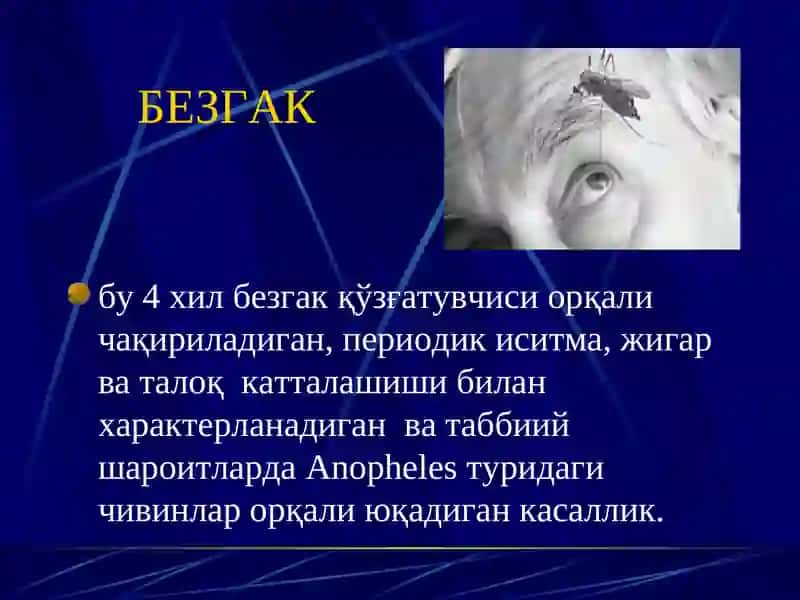 БЕЗГАК

бу 4 хил безгак қўзғатувчиси орқали чақириладиган, периодик иситма, жигар ва талоқ катталашиши билан характерланадиган ва таббиий шароитларда Anopheles туридаги чивинлар орқали юқадиган касаллик.